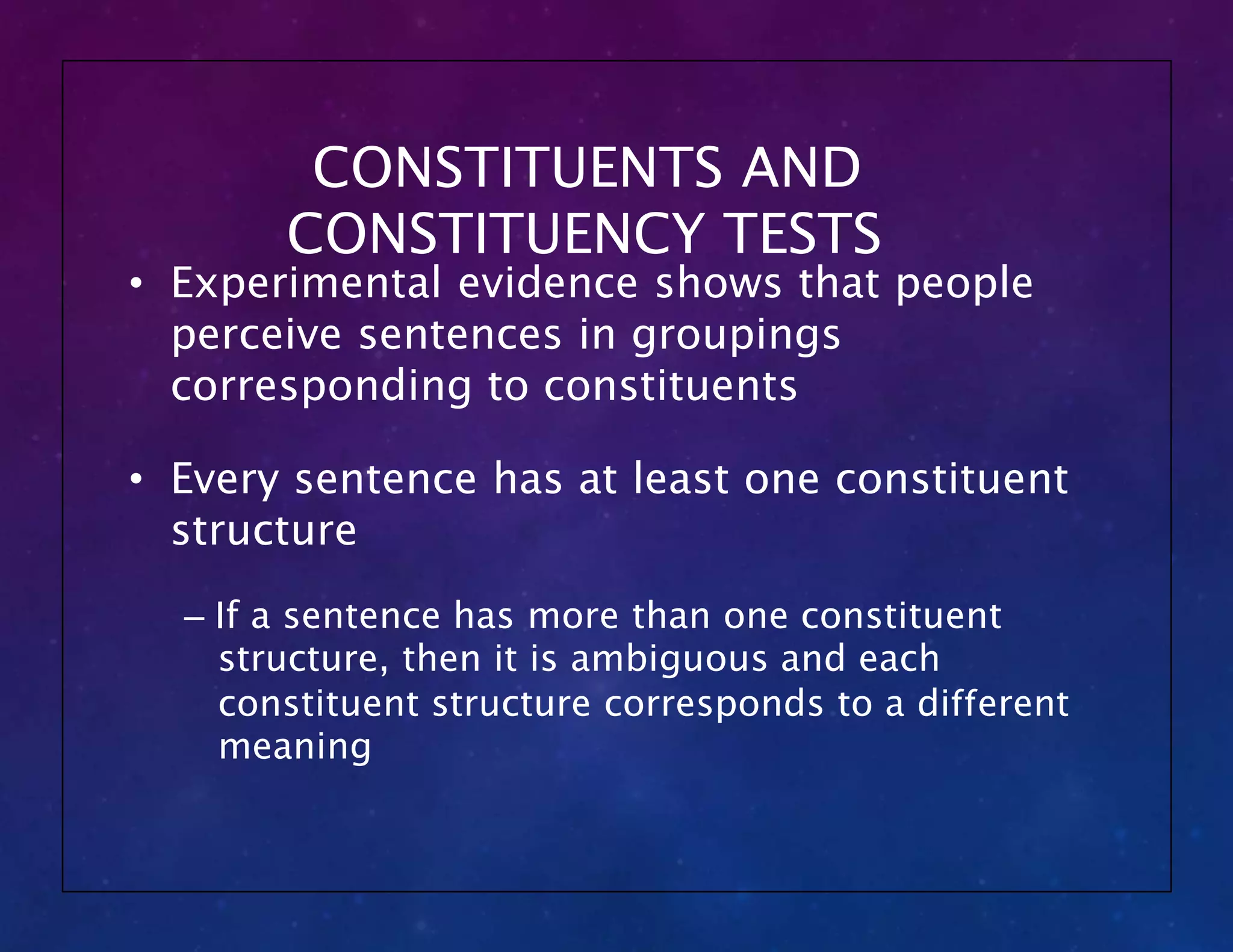 CONSTITUENTS AND CONSTITUENCY TESTS

• Experimental evidence shows that people perceive sentences in groupings corresponding to constituents

• Every sentence has at least one constituent structure

– If a sentence has more than one constituent structure, then it is ambiguous and each constituent structure corresponds to a different meaning